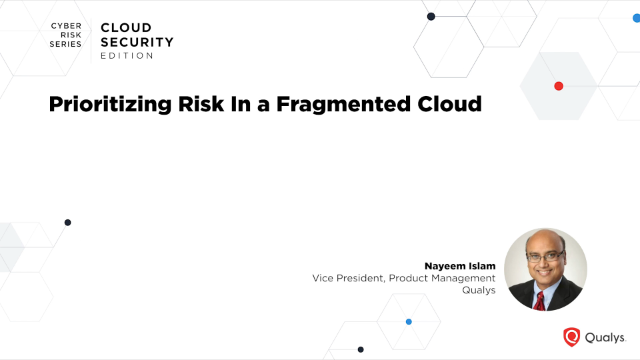 CYBER RISK SERIES

CLOUD SECURITY EDITION

Prioritizing Risk In a Fragmented Cloud

Nayeem Islam
Vice President, Product Management
Qualys

Qualys.